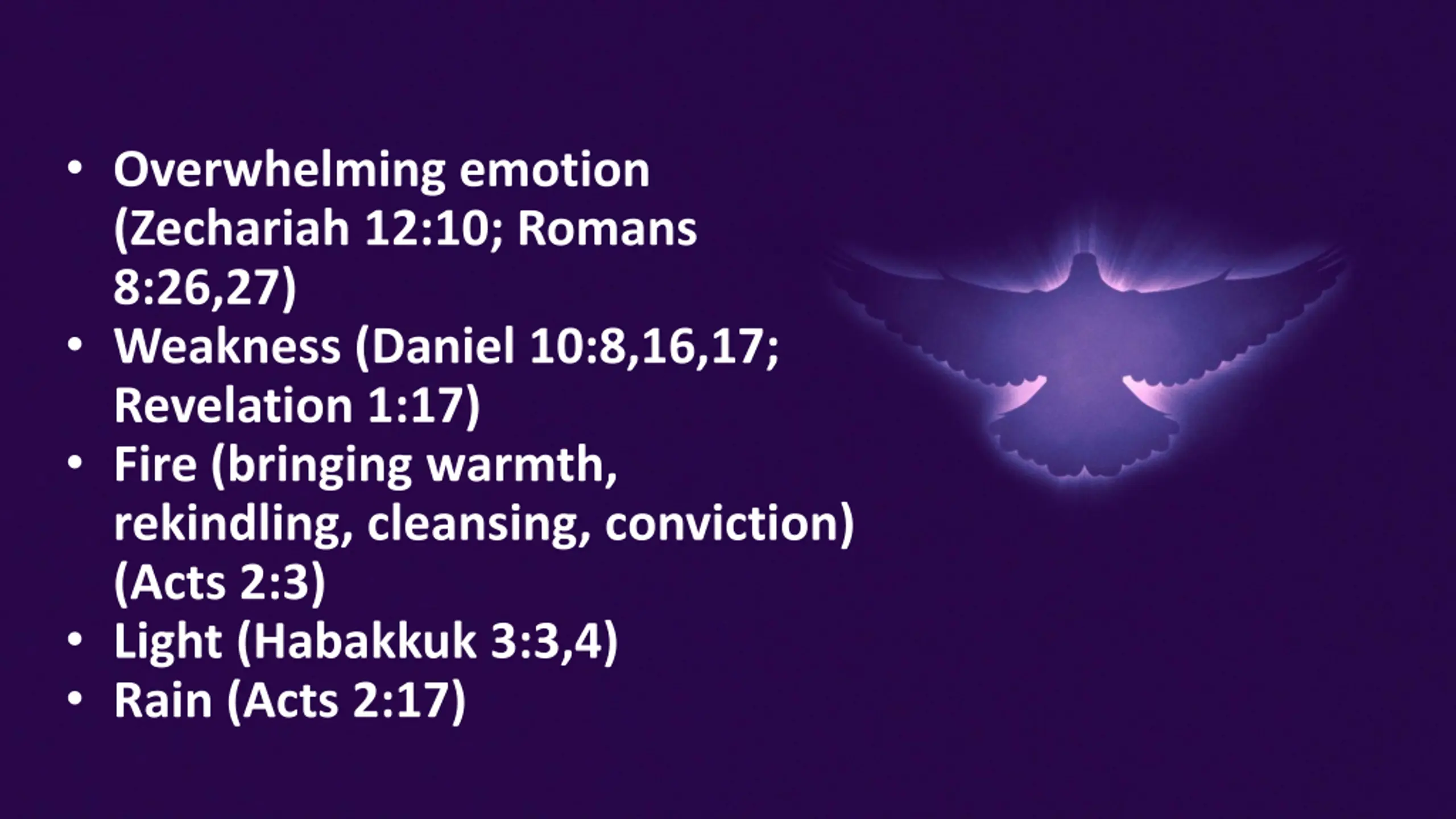 • Overwhelming emotion (Zechariah 12:10; Romans 8:26,27)
• Weakness (Daniel 10:8,16,17; Revelation 1:17)
• Fire (bringing warmth, rekindling, cleansing, conviction) (Acts 2:3)
• Light (Habakkuk 3:3,4)
• Rain (Acts 2:17)